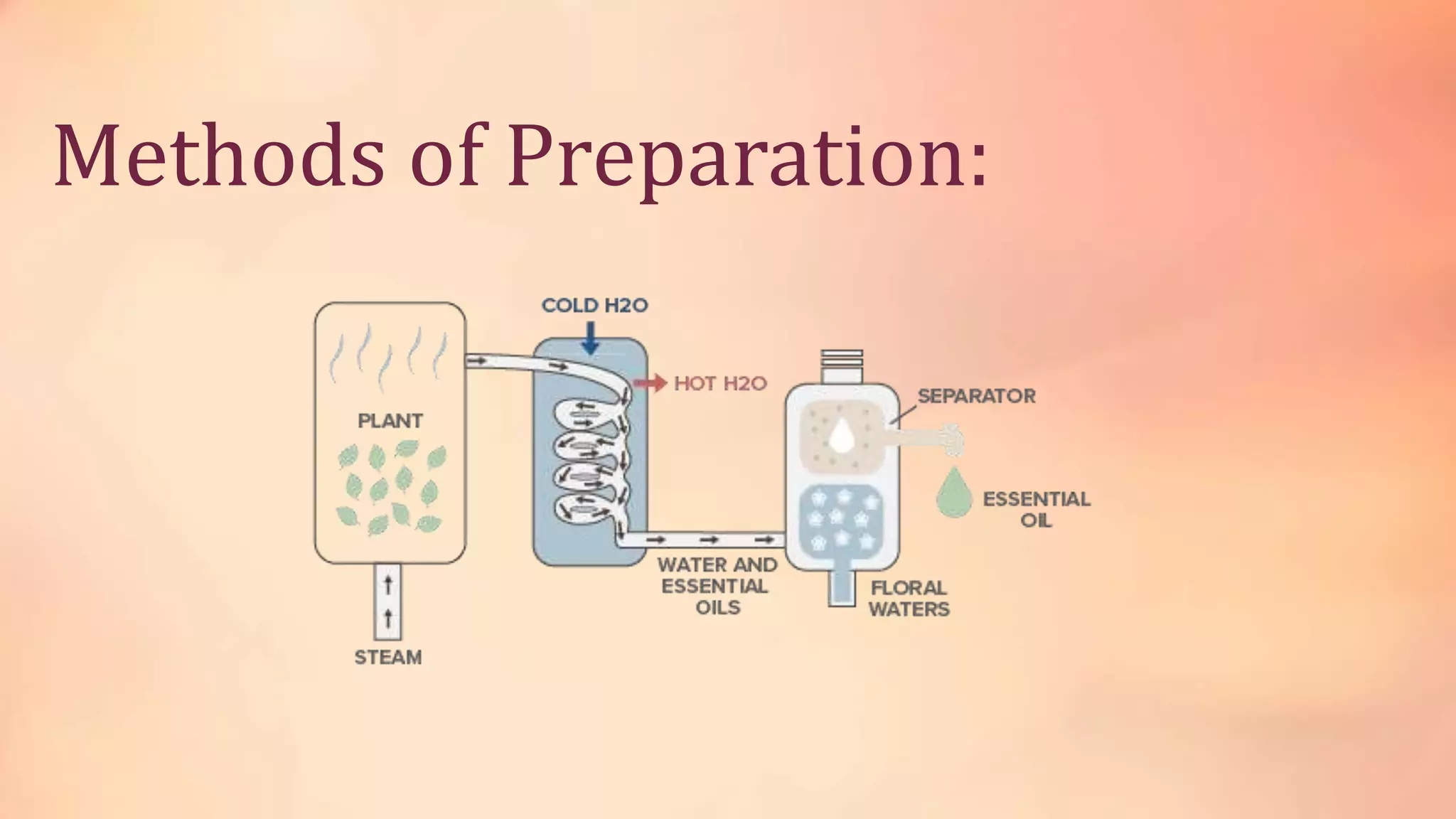 Methods of Preparation:

COLD H2O

HOT H2O

PLANT

SEPARATOR

ESSENTIAL OIL

WATER AND ESSENTIAL OILS

FLORAL WATERS

STEAM